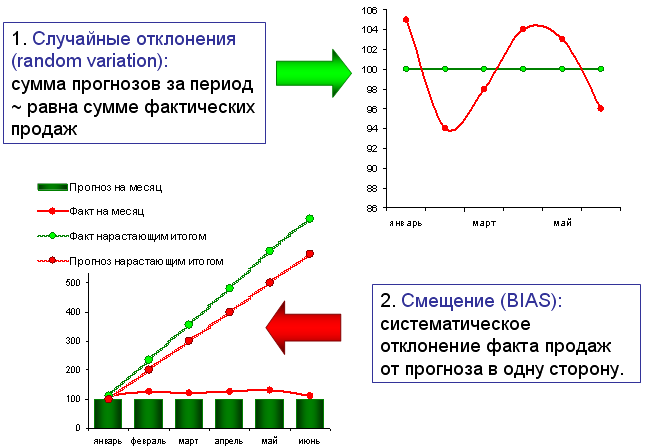 1. Случайные отклонения (random variation): сумма прогнозов за период ~ равна сумме фактических продаж

106
104
102
100
98
96
94
92
90
88
86
январь
март
май

Прогноз на месяц
Факт на месяц
Факт нарастающим итогом
Прогноз нарастающим итогом

500
400
300
200
100
0
январь
февраль
март
апрель
май
июнь

2. Смещение (BIAS): систематическое отклонение факта продаж от прогноза в одну сторону.